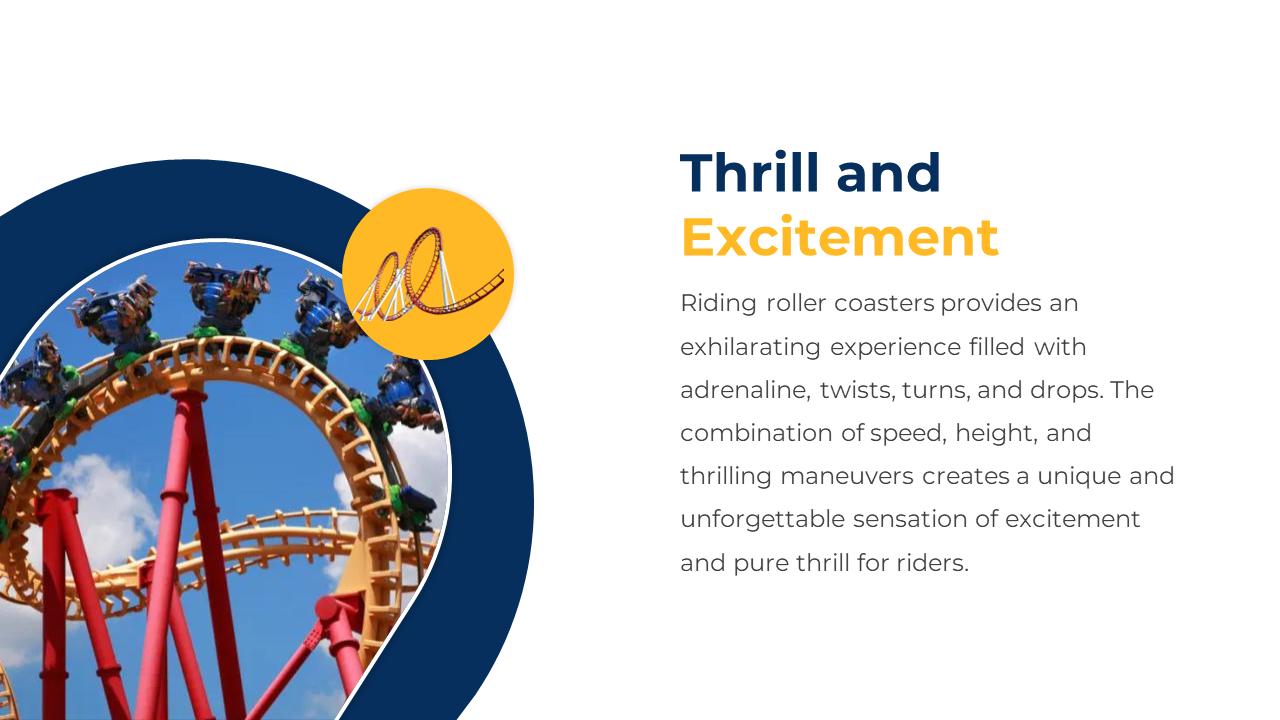 Thrill and Excitement

Riding roller coasters provides an exhilarating experience filled with adrenaline, twists, turns, and drops. The combination of speed, height, and thrilling maneuvers creates a unique and unforgettable sensation of excitement and pure thrill for riders.